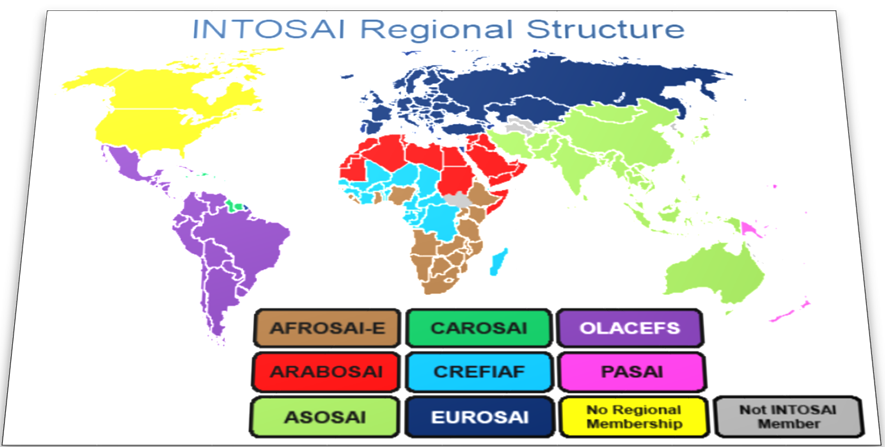 INTOSAI Regional Structure

AFROSAI-E
CAROSAI
OLACEFS
ARABOSAI
CREFIAF
PASAI
ASOSAI
EUROSAI
No Regional Membership
Not INTOSAI Member